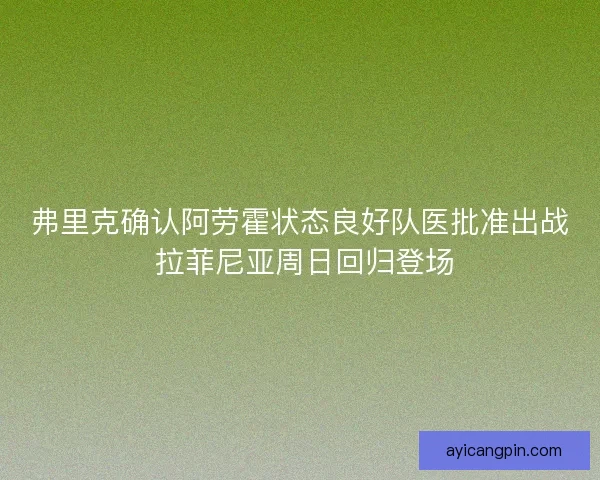 弗里克确认阿劳霍状态良好队医批准出战拉菲尼亚周日回归登场

ayicangpin.com